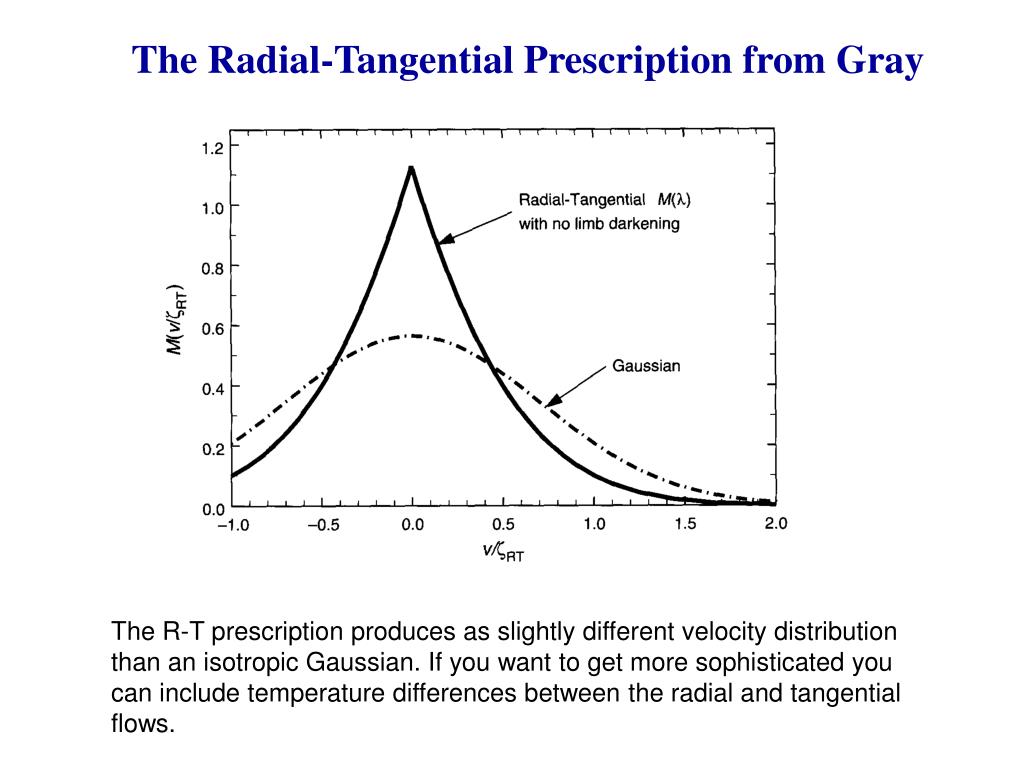 The Radial-Tangential Prescription from Gray

1.2
1.0
0.8
0.6
0.4
0.2
0.0
$M(v/\zeta_{RT})$
Radial-Tangential $M(\lambda)$ with no limb darkening
Gaussian
−1.0
−0.5
0.0
0.5
1.0
1.5
2.0
$v/\zeta_{RT}$

The R-T prescription produces as slightly different velocity distribution than an isotropic Gaussian. If you want to get more sophisticated you can include temperature differences between the radial and tangential flows.